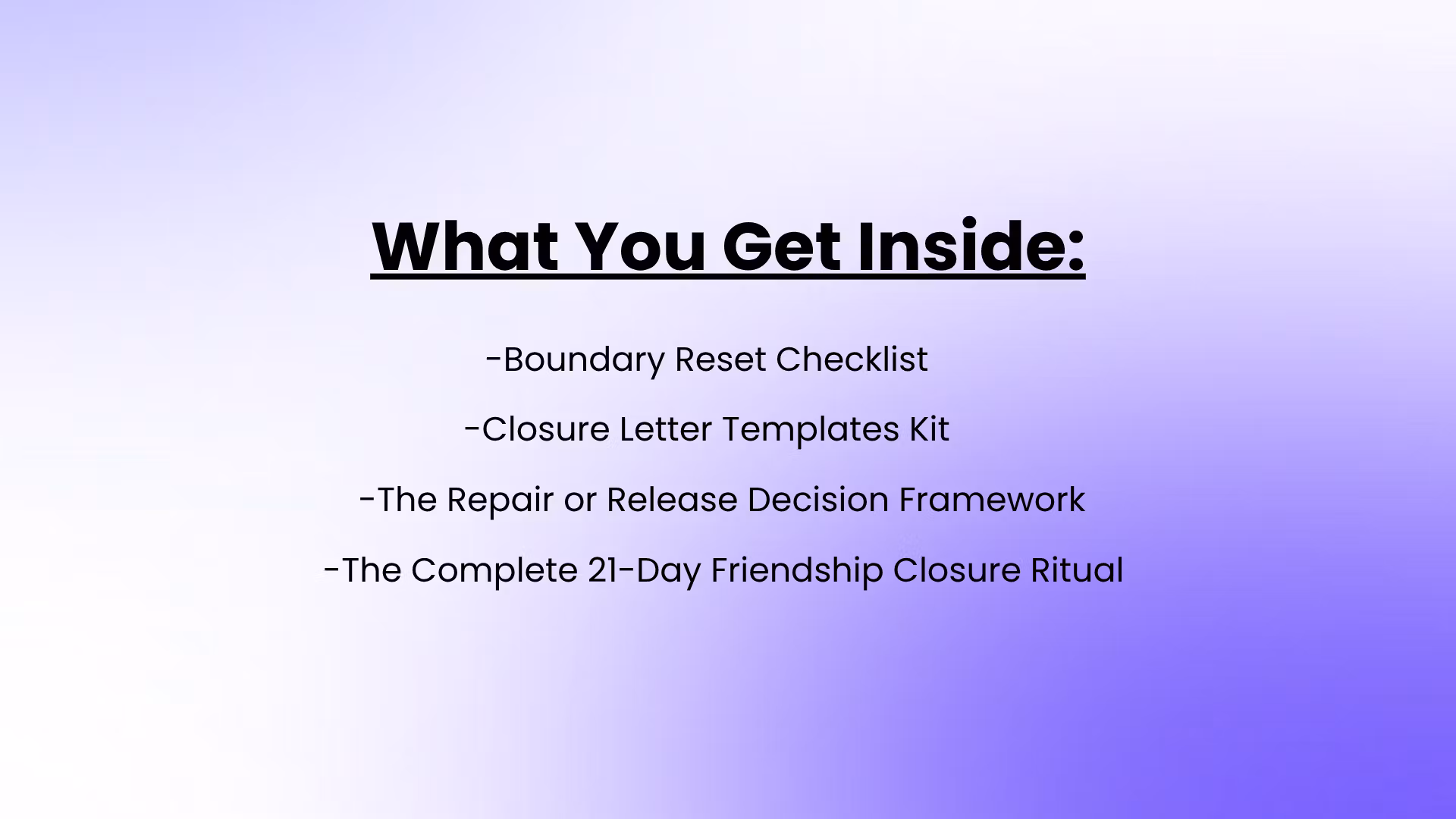 What You Get Inside:

-Boundary Reset Checklist

-Closure Letter Templates Kit

-The Repair or Release Decision Framework

-The Complete 21-Day Friendship Closure Ritual